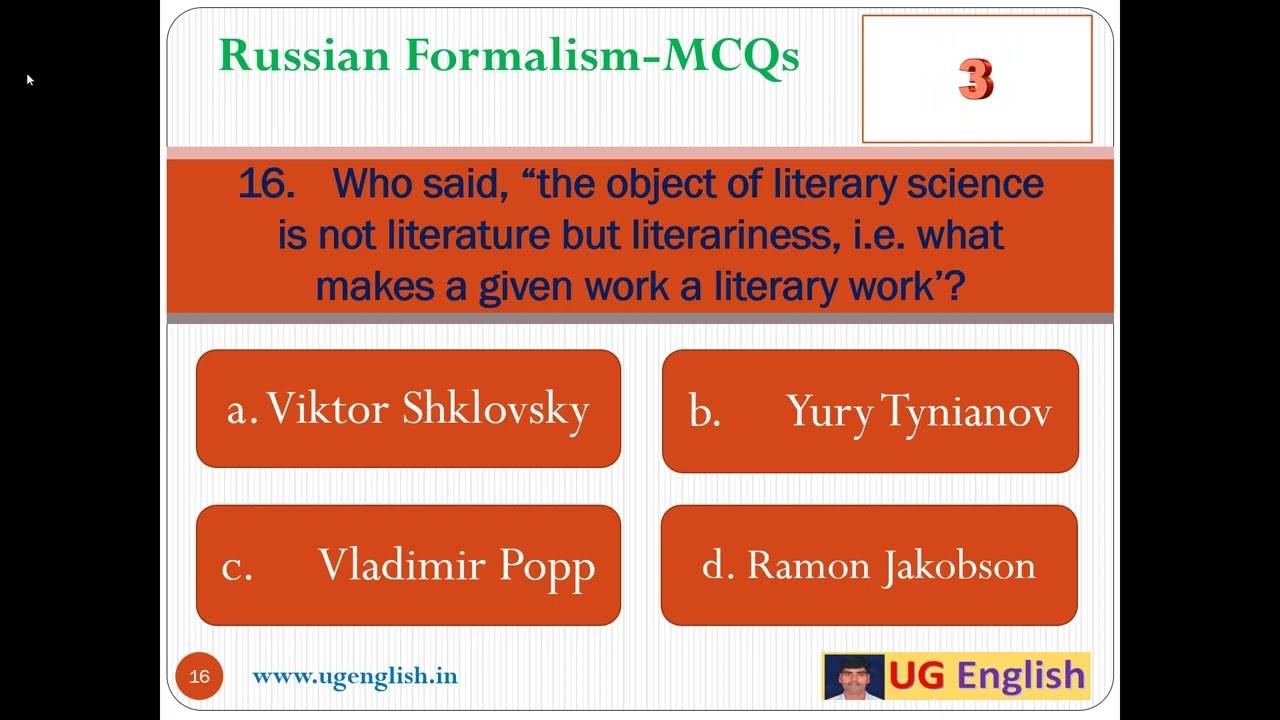 Russian Formalism-MCQs

3

16. Who said, “the object of literary science is not literature but literariness, i.e. what makes a given work a literary work’?

a. Viktor Shklovsky

b. Yury Tynianov

c. Vladimir Popp

d. Ramon Jakobson

16

www.ugenglish.in

UG English